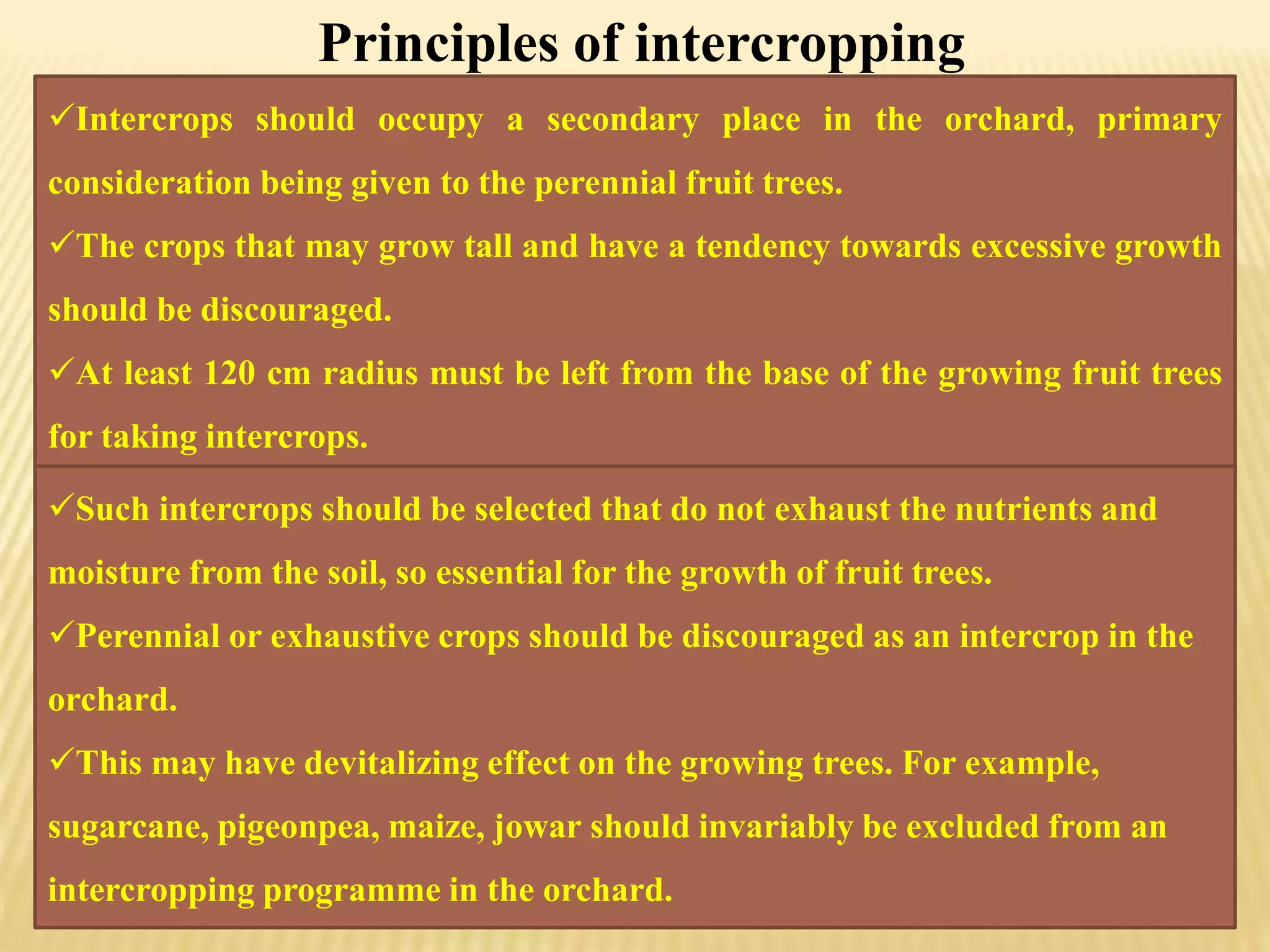 Principles of intercropping

✓Intercrops should occupy a secondary place in the orchard, primary consideration being given to the perennial fruit trees.

✓The crops that may grow tall and have a tendency towards excessive growth should be discouraged.

✓At least 120 cm radius must be left from the base of the growing fruit trees for taking intercrops.

✓Such intercrops should be selected that do not exhaust the nutrients and moisture from the soil, so essential for the growth of fruit trees.

✓Perennial or exhaustive crops should be discouraged as an intercrop in the orchard.

✓This may have devitalizing effect on the growing trees. For example, sugarcane, pigeonpea, maize, jowar should invariably be excluded from an intercropping programme in the orchard.